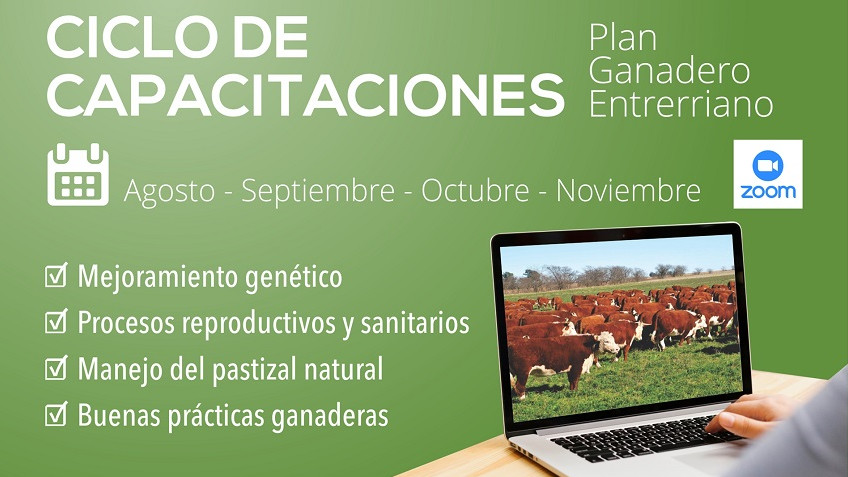 CICLO DE CAPACITACIONES

Plan Ganadero Entrerriano

Agosto - Septiembre - Octubre - Noviembre

zoom

☑ Mejoramiento genético
☑ Procesos reproductivos y sanitarios
☑ Manejo del pastizal natural
☑ Buenas prácticas ganaderas